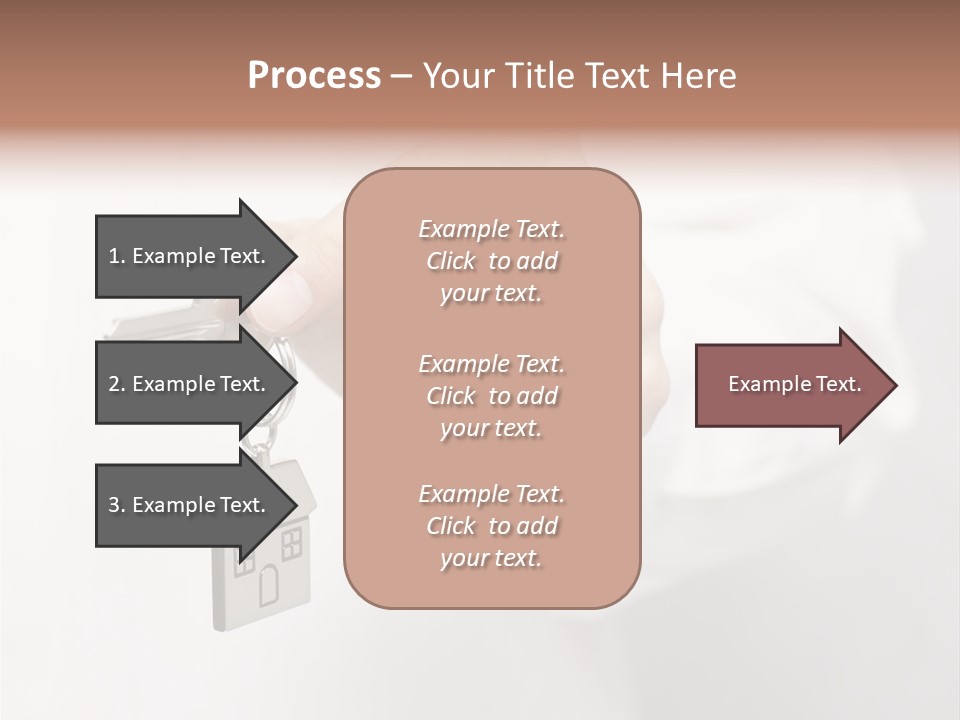 Process – Your Title Text Here

1. Example Text.

2. Example Text.

3. Example Text.

Example Text. Click to add your text.

Example Text. Click to add your text.

Example Text. Click to add your text.

Example Text.